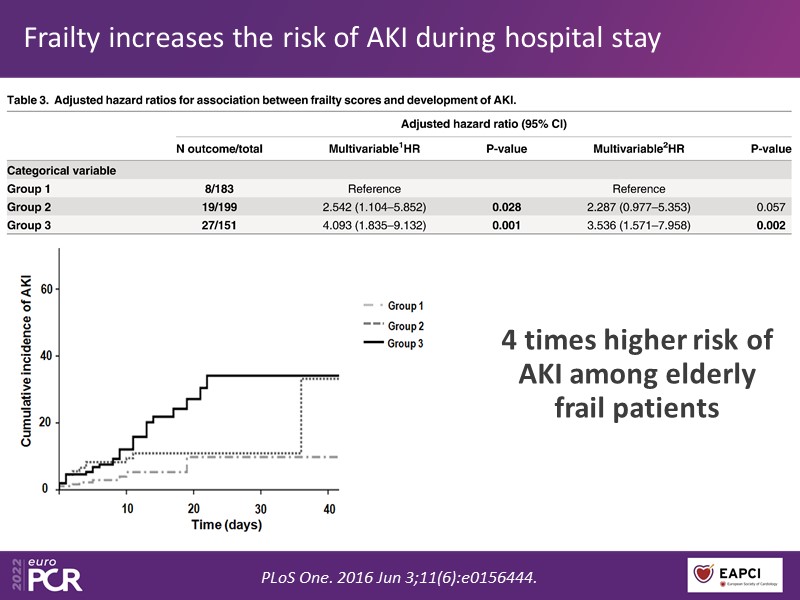 Frailty increases the risk of AKI during hospital stay

Table 3. Adjusted hazard ratios for association between frailty scores and development of AKI.

| | | Adjusted hazard ratio (95% CI) | | | |
|---|---|---|---|---|---|
| | N outcome/total | Multivariable$^1$HR | P-value | Multivariable$^2$HR | P-value |
| Categorical variable | | | | | |
| Group 1 | 8/183 | Reference | | Reference | |
| Group 2 | 19/199 | 2.542 (1.104–5.852) | 0.028 | 2.287 (0.977–5.353) | 0.057 |
| Group 3 | 27/151 | 4.093 (1.835–9.132) | 0.001 | 3.536 (1.571–7.958) | 0.002 |

Cumulative incidence of AKI
60
40
20
0
10
20
30
40
Time (days)
Group 1
Group 2
Group 3

4 times higher risk of AKI among elderly frail patients

2022 euro PCR

PLoS One. 2016 Jun 3;11(6):e0156444.

EAPCI
European Society of Cardiology